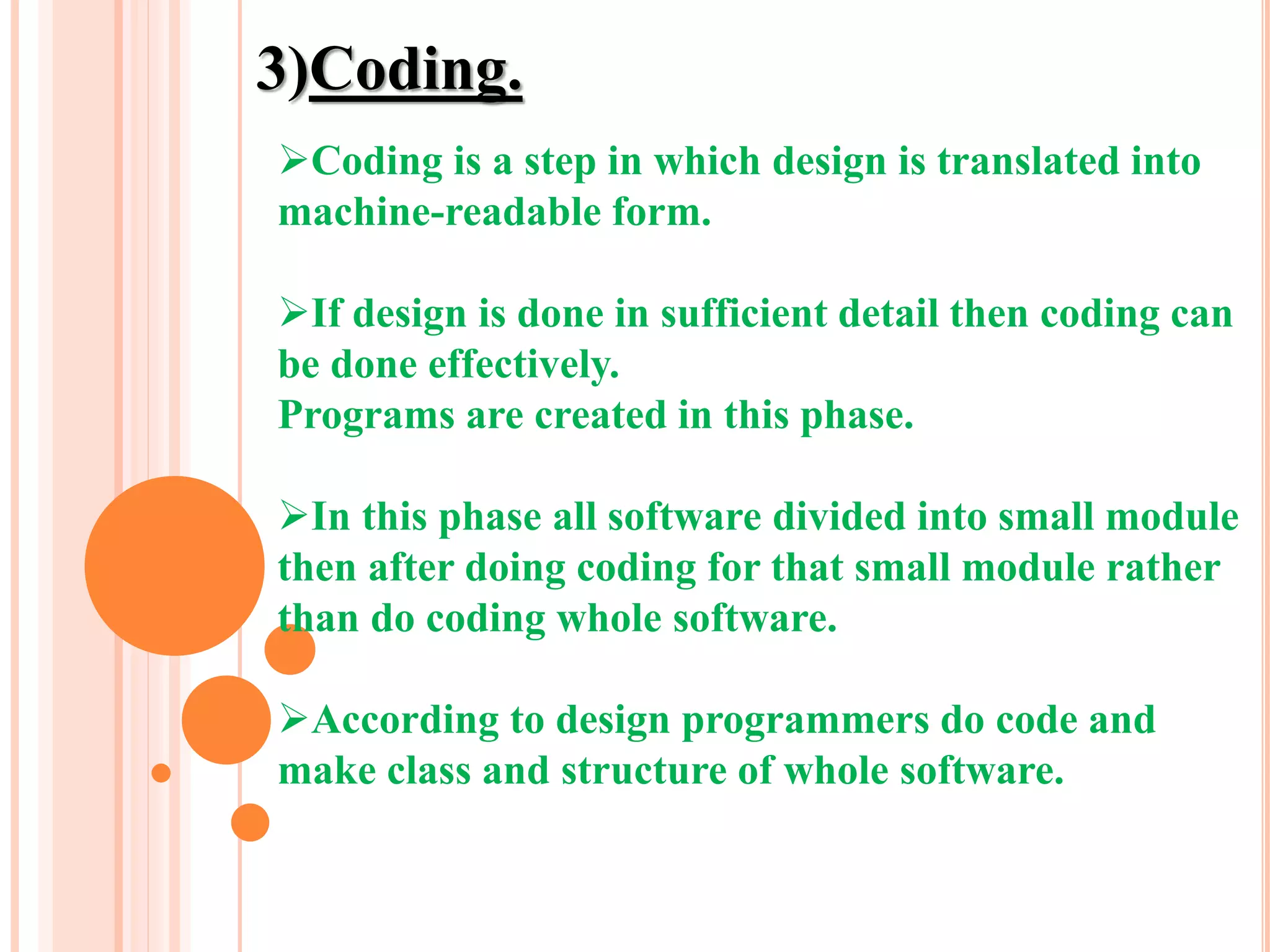 3)Coding.

➢Coding is a step in which design is translated into machine-readable form.

➢If design is done in sufficient detail then coding can be done effectively.
Programs are created in this phase.

➢In this phase all software divided into small module then after doing coding for that small module rather than do coding whole software.

➢According to design programmers do code and make class and structure of whole software.